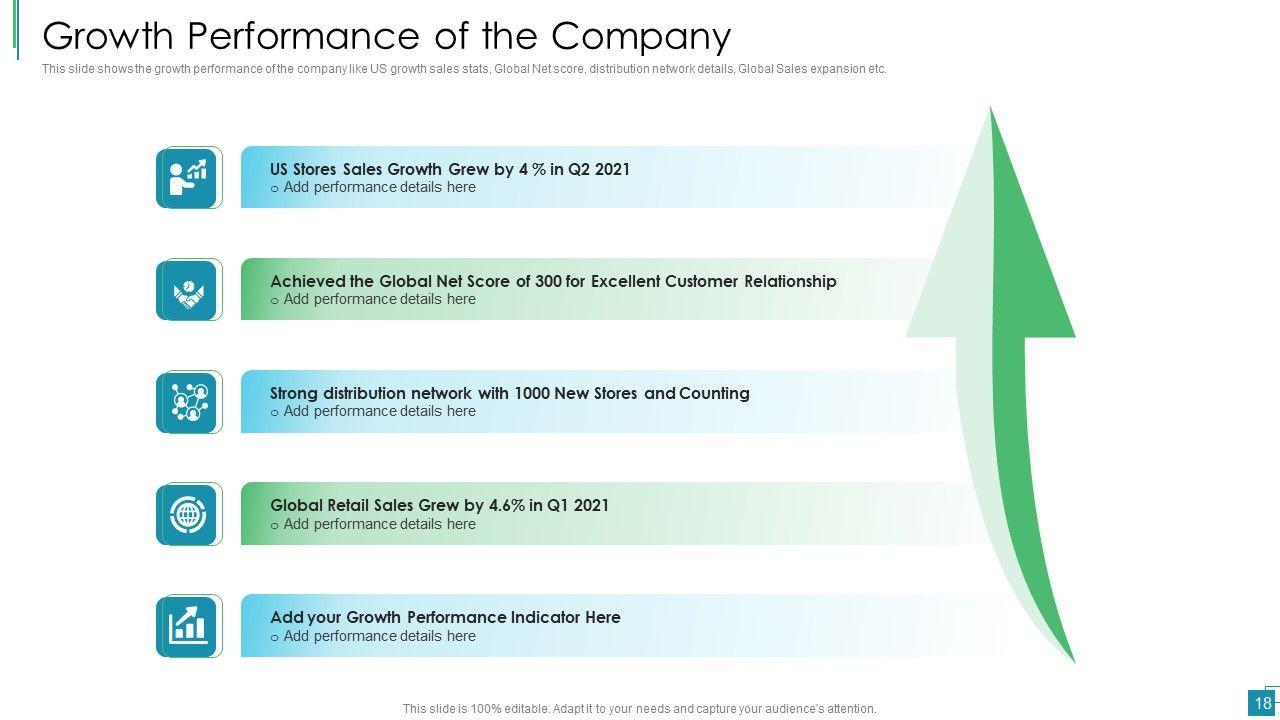 Growth Performance of the Company

This slide shows the growth performance of the company like US growth sales stats, Global Net score, distribution network details, Global Sales expansion etc.

US Stores Sales Growth Grew by 4 % in Q2 2021
o Add performance details here

Achieved the Global Net Score of 300 for Excellent Customer Relationship
o Add performance details here

Strong distribution network with 1000 New Stores and Counting
o Add performance details here

Global Retail Sales Grew by 4.6% in Q1 2021
o Add performance details here

Add your Growth Performance Indicator Here
o Add performance details here

This slide is 100% editable. Adapt it to your needs and capture your audience's attention.

18